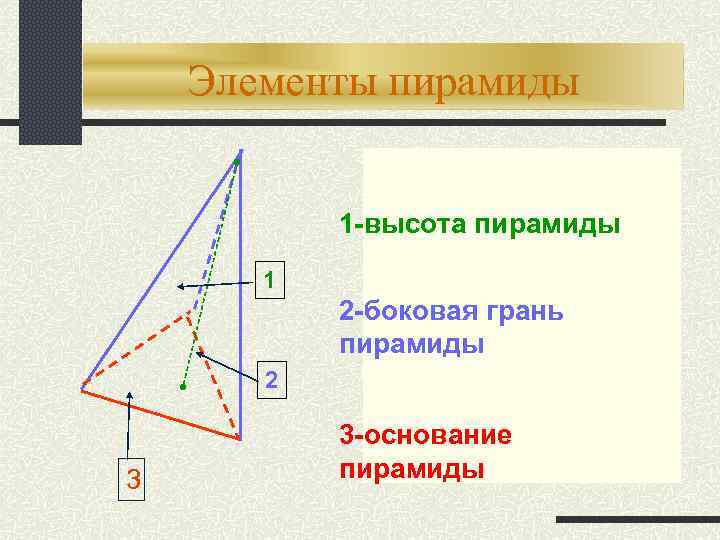 Элементы пирамиды

1

2

3

1-высота пирамиды

2-боковая грань пирамиды

3-основание пирамиды